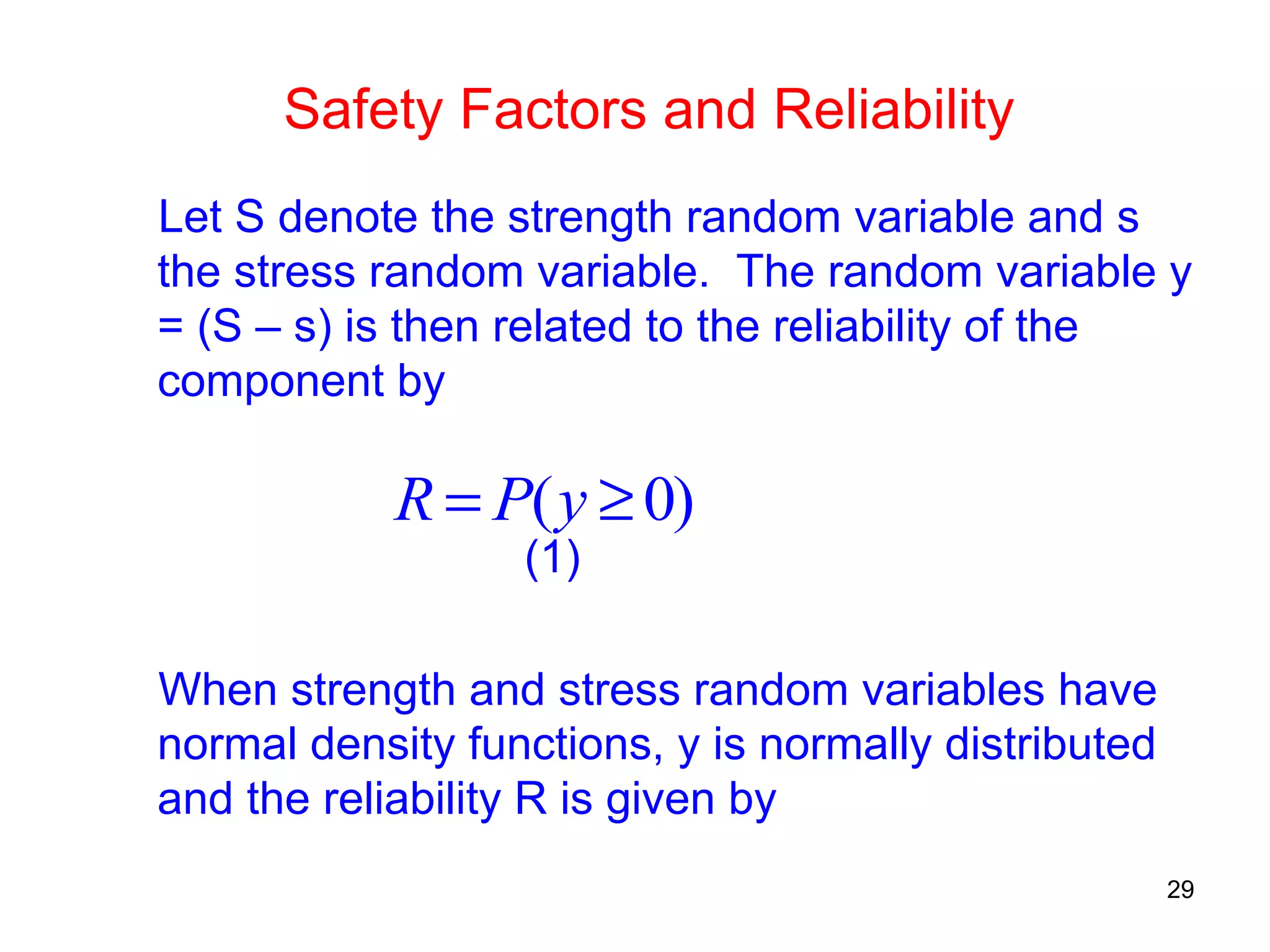 Safety Factors and Reliability

Let S denote the strength random variable and s the stress random variable. The random variable y = (S – s) is then related to the reliability of the component by

$R = P(y \geq 0)$
(1)

When strength and stress random variables have normal density functions, y is normally distributed and the reliability R is given by

29